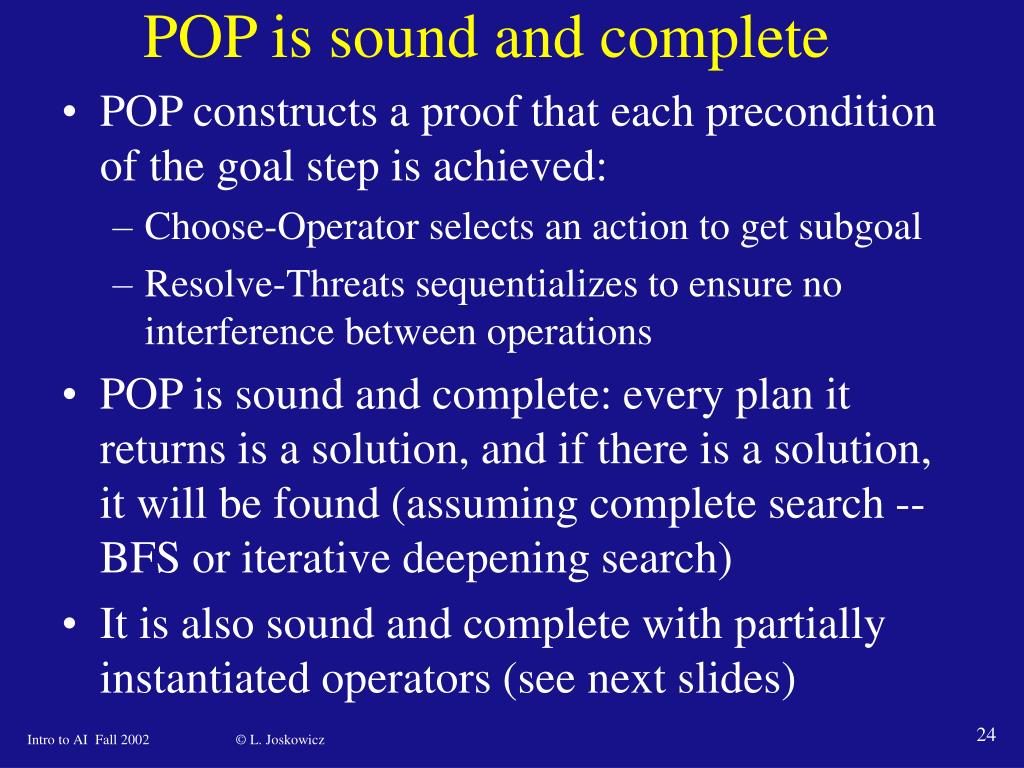 POP is sound and complete

• POP constructs a proof that each precondition of the goal step is achieved:
– Choose-Operator selects an action to get subgoal
– Resolve-Threats sequentializes to ensure no interference between operations
• POP is sound and complete: every plan it returns is a solution, and if there is a solution, it will be found (assuming complete search -- BFS or iterative deepening search)
• It is also sound and complete with partially instantiated operators (see next slides)

Intro to AI Fall 2002 © L. Joskowicz 24